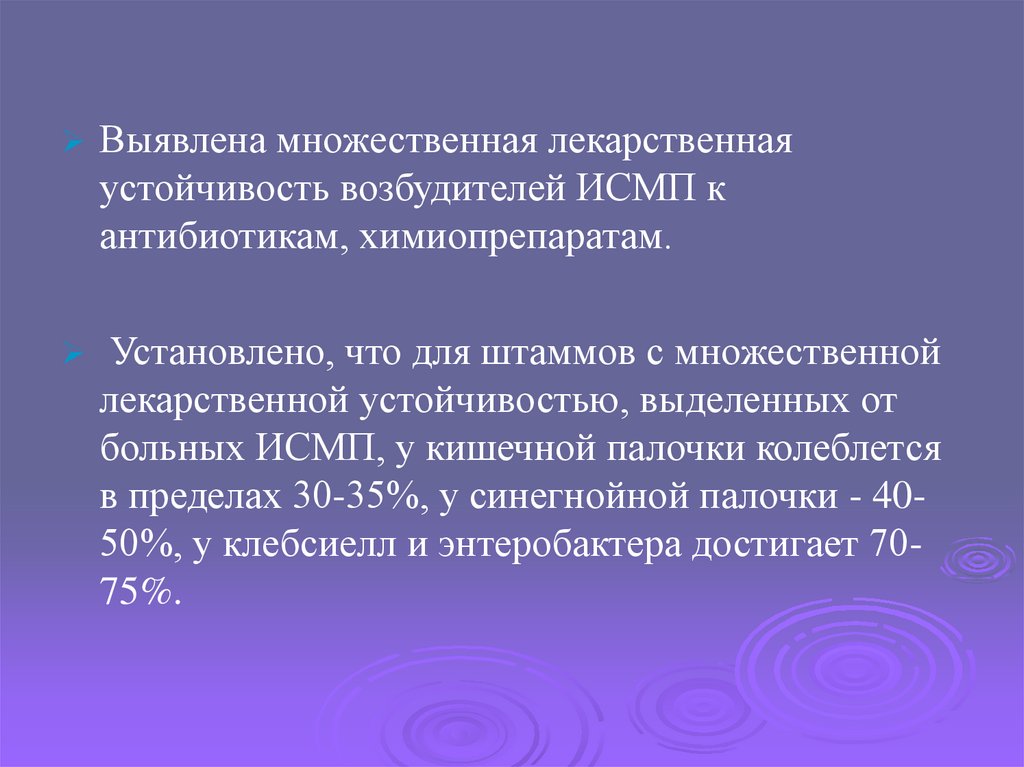 Выявлена множественная лекарственная устойчивость возбудителей ИСМП к антибиотикам, химиопрепаратам.

Установлено, что для штаммов с множественной лекарственной устойчивостью, выделенных от больных ИСМП, у кишечной палочки колеблется в пределах 30-35%, у синегнойной палочки - 40-50%, у клебсиелл и энтеробактера достигает 70-75%.